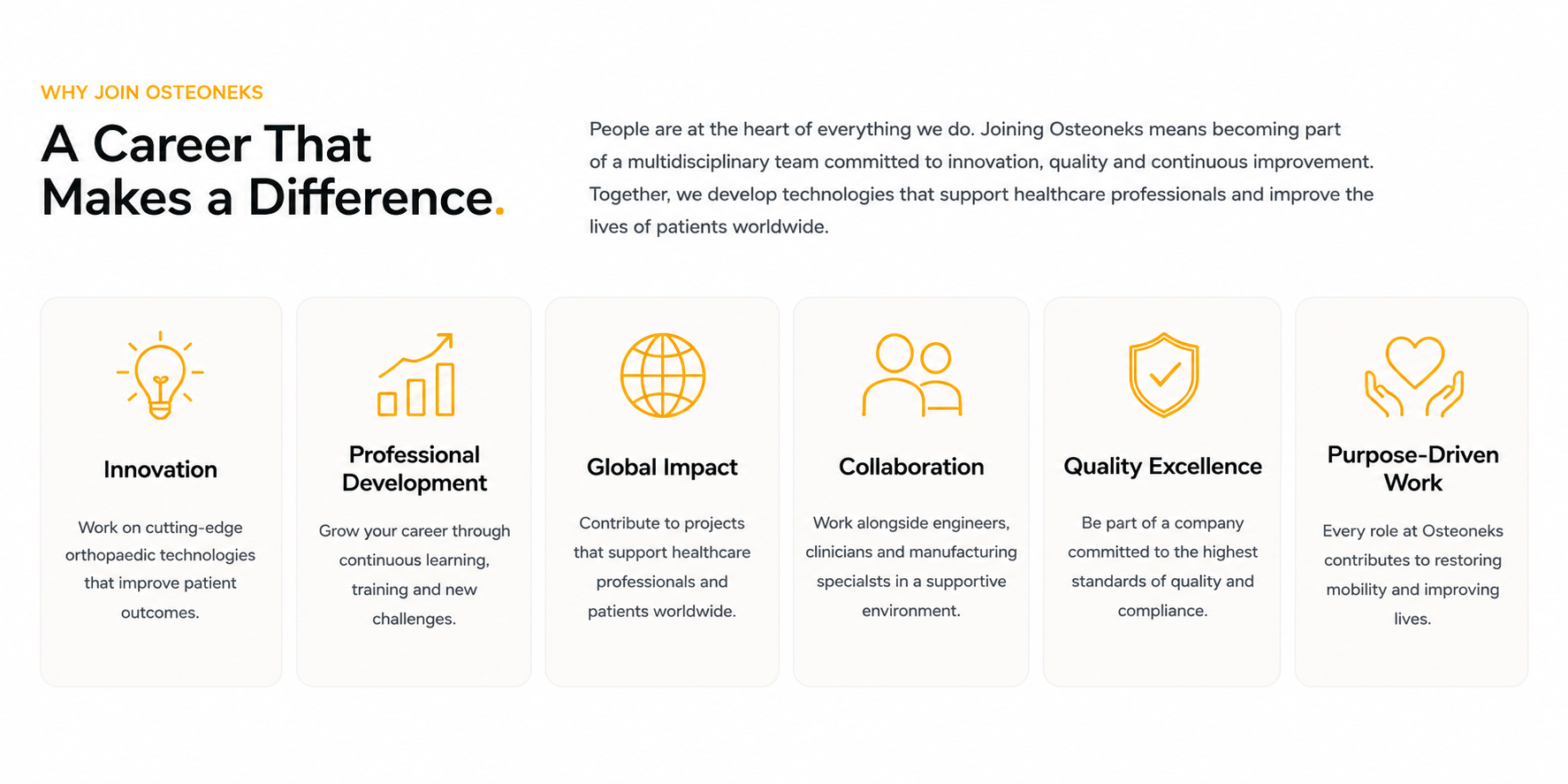 WHY JOIN OSTEONEKS

A Career That Makes a Difference.

People are at the heart of everything we do. Joining Osteoneks means becoming part of a multidisciplinary team committed to innovation, quality and continuous improvement. Together, we develop technologies that support healthcare professionals and improve the lives of patients worldwide.

Innovation

Work on cutting-edge orthopaedic technologies that improve patient outcomes.

Professional Development

Grow your career through continuous learning, training and new challenges.

Global Impact

Contribute to projects that support healthcare professionals and patients worldwide.

Collaboration

Work alongside engineers, clinicians and manufacturing specialists in a supportive environment.

Quality Excellence

Be part of a company committed to the highest standards of quality and compliance.

Purpose-Driven Work

Every role at Osteoneks contributes to restoring mobility and improving lives.